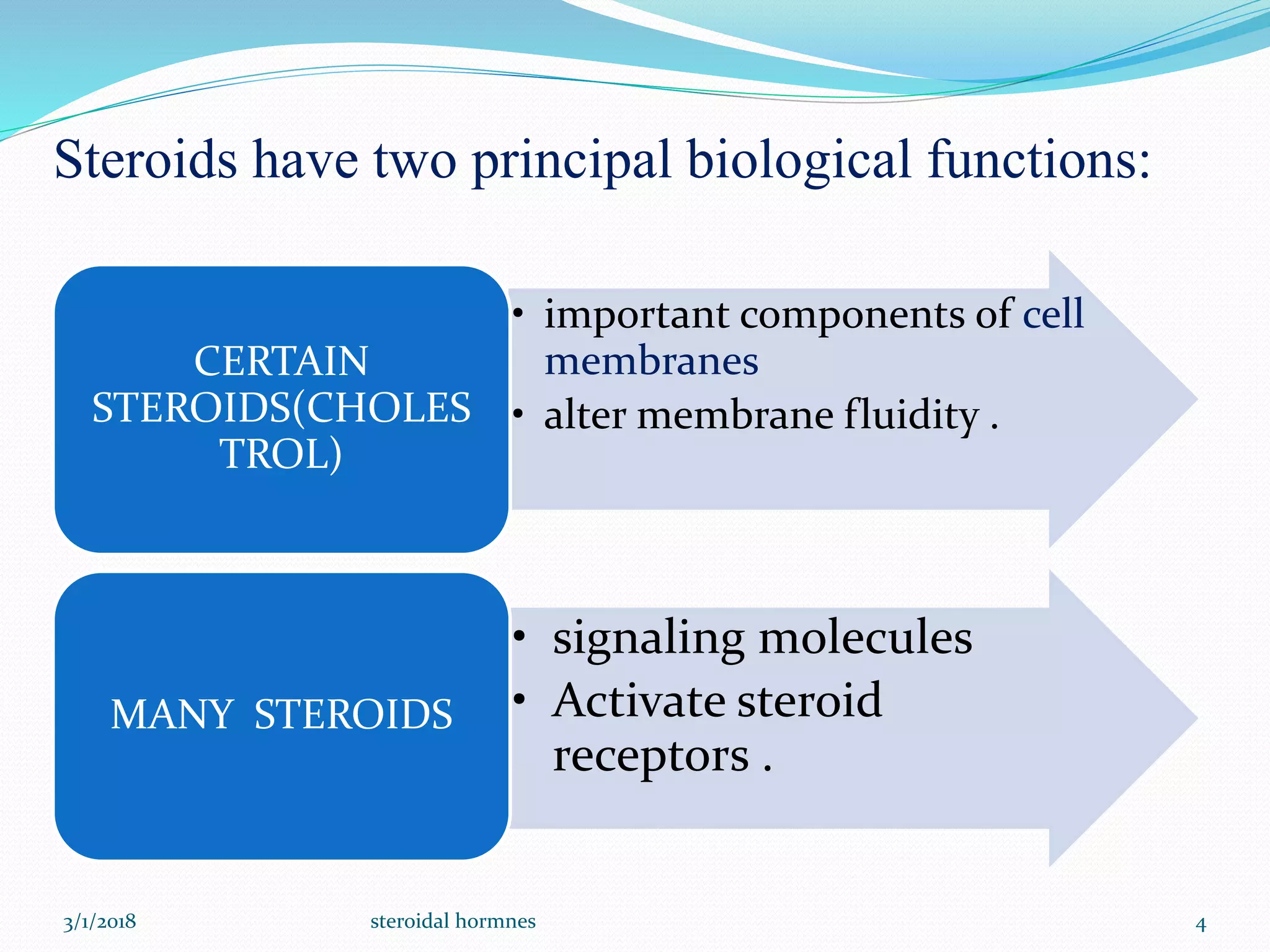 Steroids have two principal biological functions:

CERTAIN STEROIDS(CHOLESTROL)

• important components of cell membranes
• alter membrane fluidity .

MANY STEROIDS

• signaling molecules
• Activate steroid receptors .

3/1/2018

steroidal hormnes

4